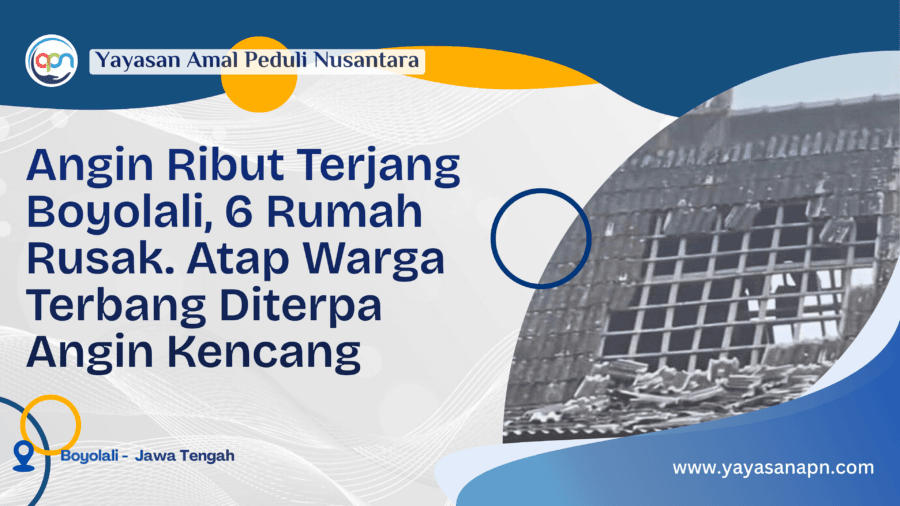 apn

Yayasan Amal Peduli Nusantara

Angin Ribut Terjang Boyolali, 6 Rumah Rusak. Atap Warga Terbang Diterpa Angin Kencang

Boyolali - Jawa Tengah

www.yayasanapn.com